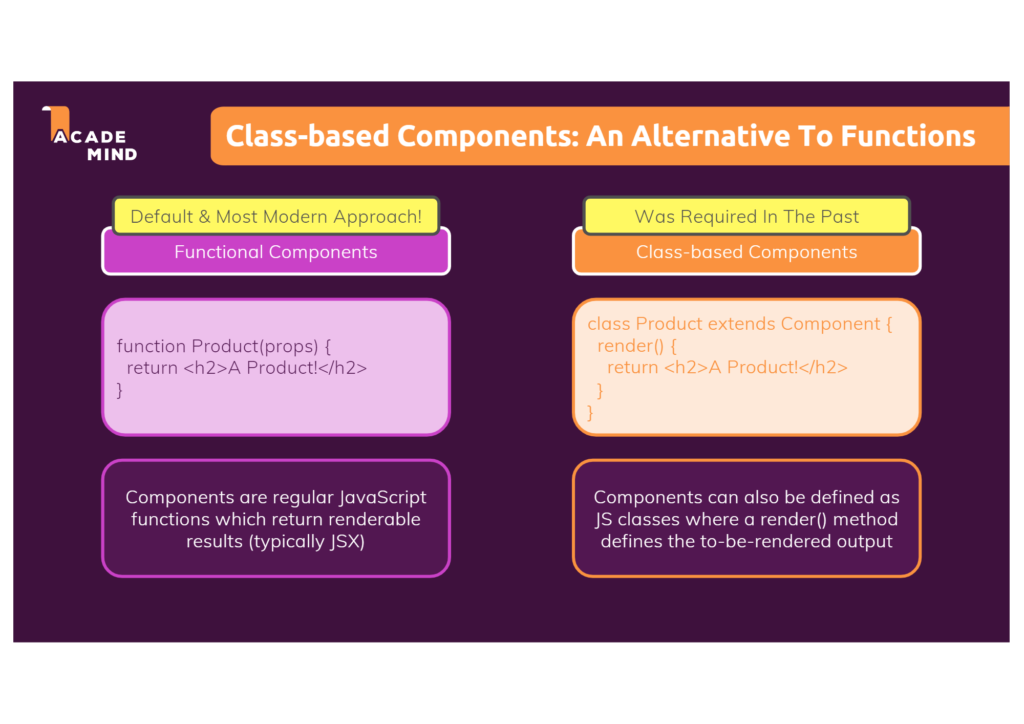 ACADE MIND

Class-based Components: An Alternative To Functions

Default & Most Modern Approach!

Functional Components

function Product(props) {
return <h2>A Product!</h2>
}

Components are regular JavaScript functions which return renderable results (typically JSX)

Was Required In The Past

Class-based Components

class Product extends Component {
render() {
return <h2>A Product!</h2>
}
}

Components can also be defined as JS classes where a render() method defines the to-be-rendered output